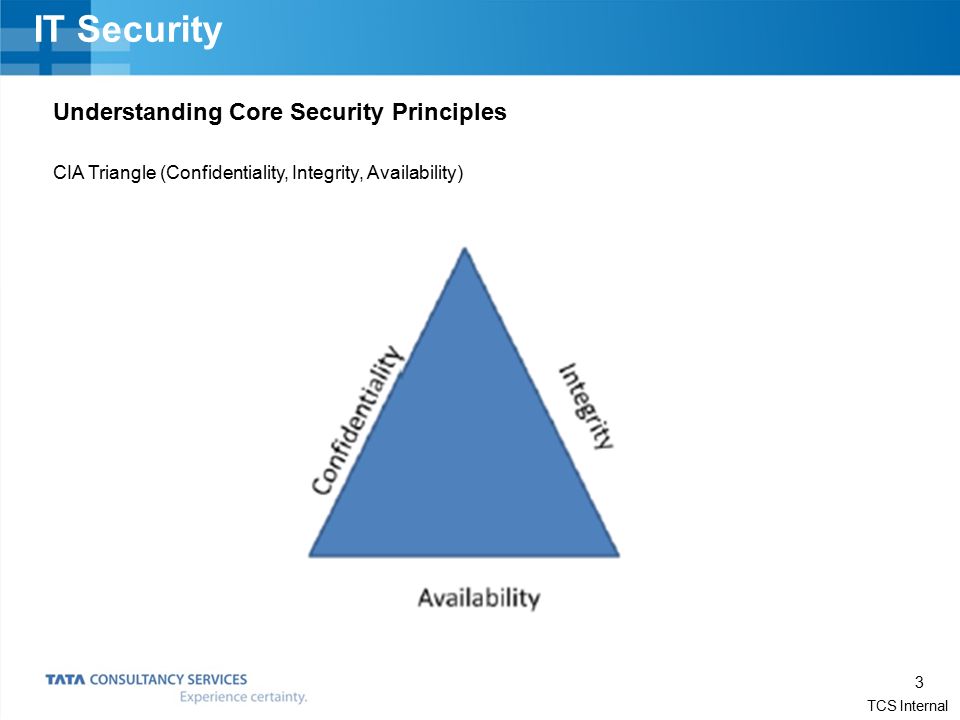 IT Security

Understanding Core Security Principles

CIA Triangle (Confidentiality, Integrity, Availability)

Confidentiality

Integrity

Availability

TATA CONSULTANCY SERVICES
Experience certainty.

3

TCS Internal